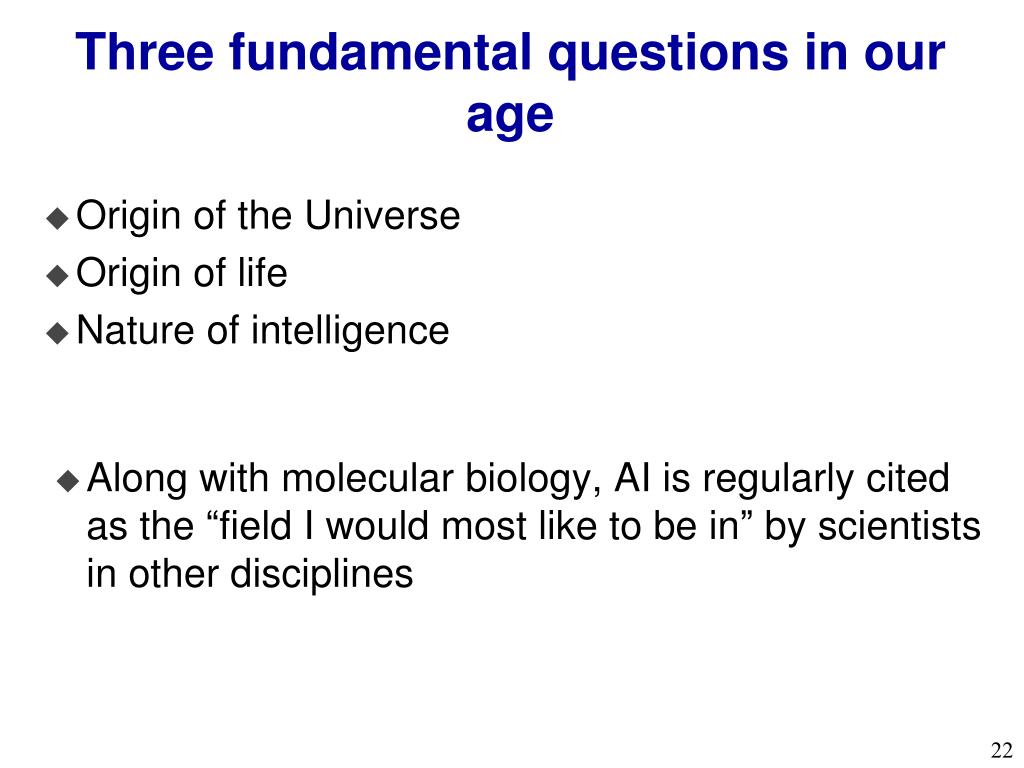 Three fundamental questions in our age

◆ Origin of the Universe
◆ Origin of life
◆ Nature of intelligence

◆ Along with molecular biology, AI is regularly cited as the “field I would most like to be in” by scientists in other disciplines

22